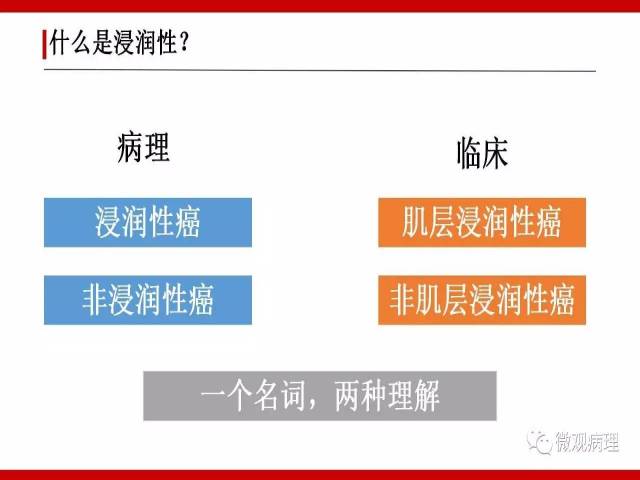 什么是浸润性？

病理

浸润性癌

非浸润性癌

临床

肌层浸润性癌

非肌层浸润性癌

一个名词，两种理解

微观病理